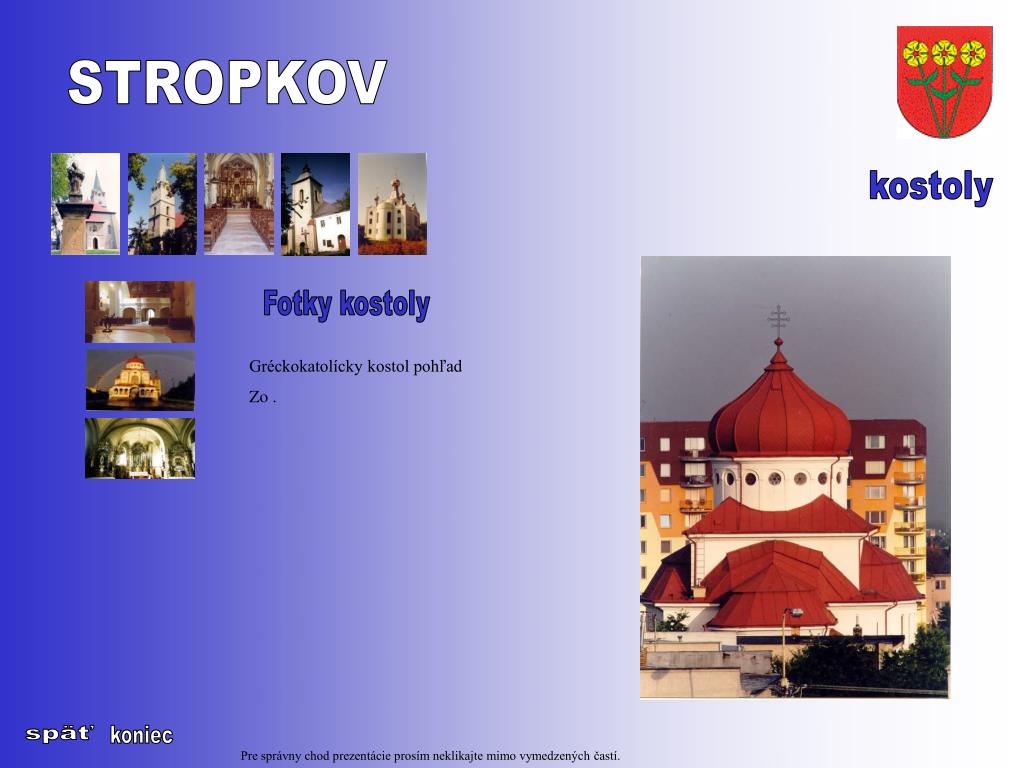 STROPKOV

kostoly

Fotky kostoly

Gréckokatolícky kostol pohľad

Zo .

späť koniec

Pre správny chod prezentácie prosím neklikajte mimo vymedzených častí.